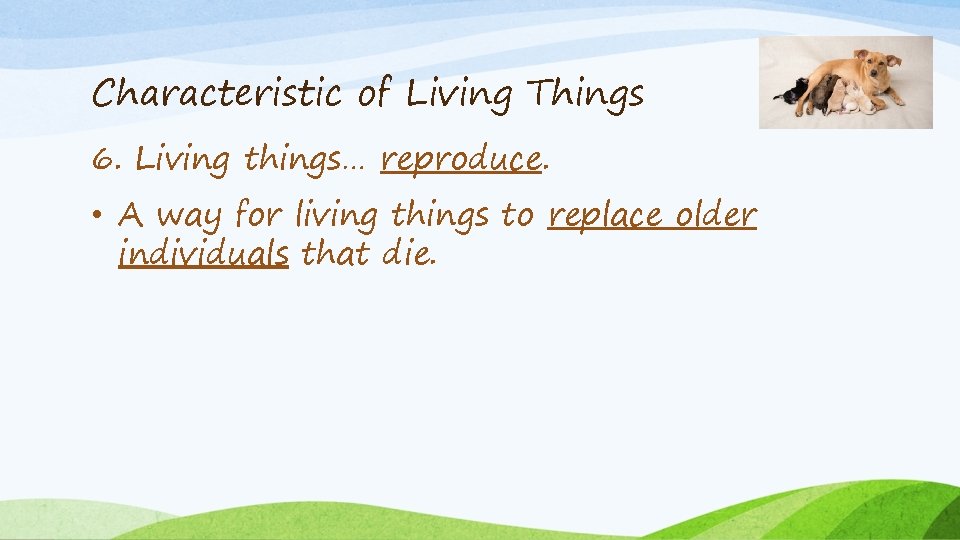 Characteristic of Living Things

6. Living things… reproduce.

• A way for living things to replace older individuals that die.